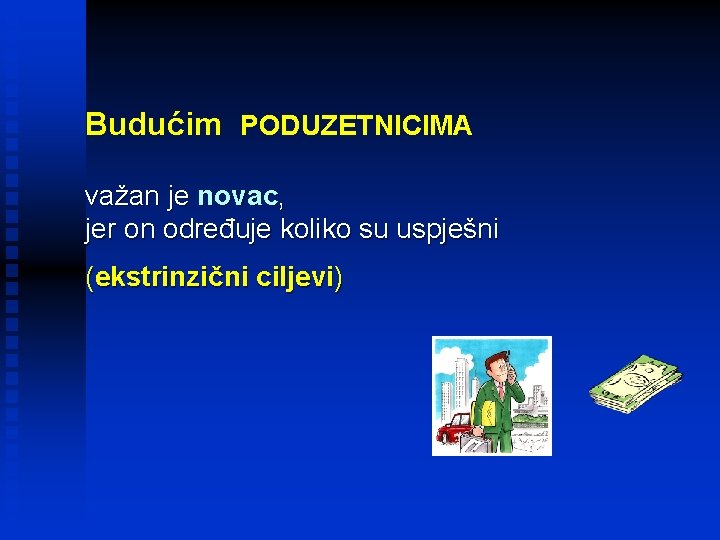 Budućim PODUZETNICIMA

važan je novac,
jer on određuje koliko su uspješni

(ekstrinzični ciljevi)